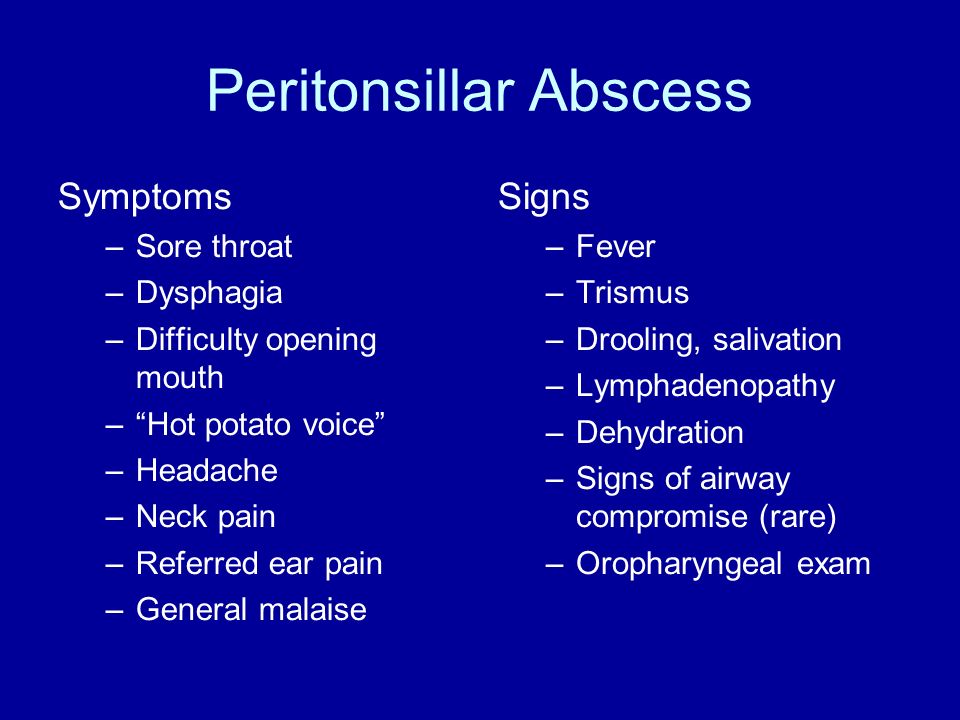 Peritonsillar Abscess

Symptoms
– Sore throat
– Dysphagia
– Difficulty opening mouth
– “Hot potato voice”
– Headache
– Neck pain
– Referred ear pain
– General malaise

Signs
– Fever
– Trismus
– Drooling, salivation
– Lymphadenopathy
– Dehydration
– Signs of airway compromise (rare)
– Oropharyngeal exam